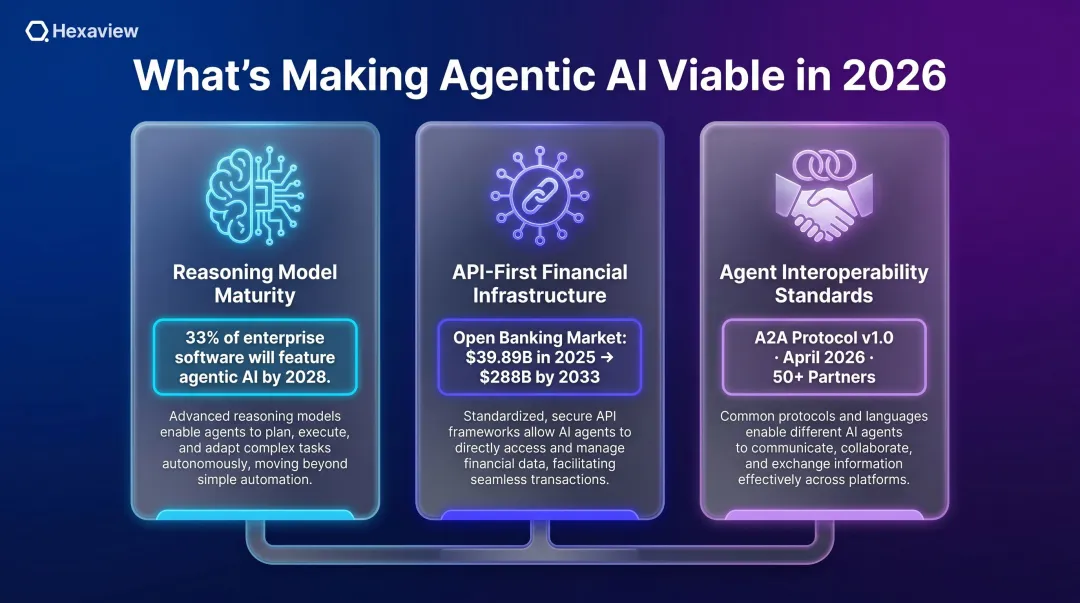 Hexaview

What's Making Agentic AI Viable in 2026

Reasoning Model Maturity

33% of enterprise software will feature agentic AI by 2028.

Advanced reasoning models enable agents to plan, execute, and adapt complex tasks autonomously, moving beyond simple automation.

API-First Financial Infrastructure

Open Banking Market: $39.89B in 2025 → $288B by 2033

Standardized, secure API frameworks allow AI agents to directly access and manage financial data, facilitating seamless transactions.

Agent Interoperability Standards

A2A Protocol v1.0 · April 2026 · 50+ Partners

Common protocols and languages enable different AI agents to communicate, collaborate, and exchange information effectively across platforms.